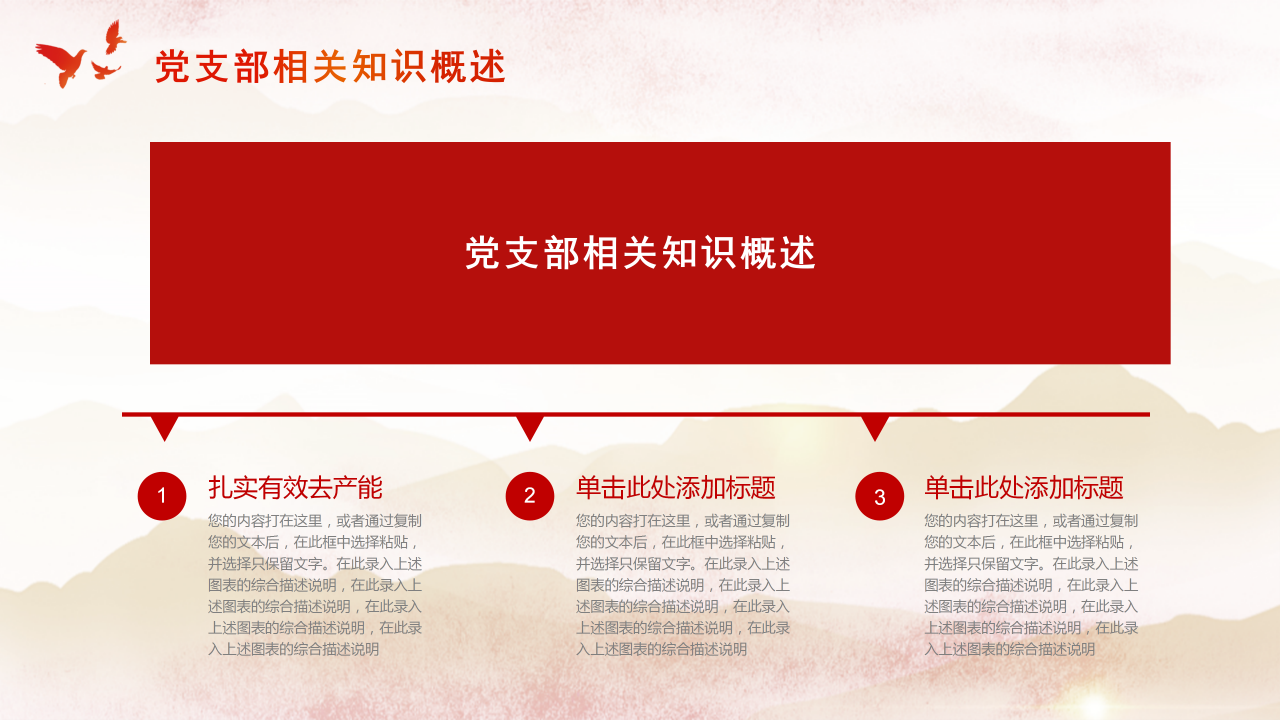 党支部相关知识概述

党支部相关知识概述

1
扎实有效去产能
您的内容打在这里，或者通过复制您的文本后，在此框中选择粘贴，并选择只保留文字。在此录入上述图表的综合描述说明，在此录入上述图表的综合描述说明，在此录入上述图表的综合描述说明，在此录入上述图表的综合描述说明

2
单击此处添加标题
您的内容打在这里，或者通过复制您的文本后，在此框中选择粘贴，并选择只保留文字。在此录入上述图表的综合描述说明，在此录入上述图表的综合描述说明，在此录入上述图表的综合描述说明，在此录入上述图表的综合描述说明

3
单击此处添加标题
您的内容打在这里，或者通过复制您的文本后，在此框中选择粘贴，并选择只保留文字。在此录入上述图表的综合描述说明，在此录入上述图表的综合描述说明，在此录入上述图表的综合描述说明，在此录入上述图表的综合描述说明